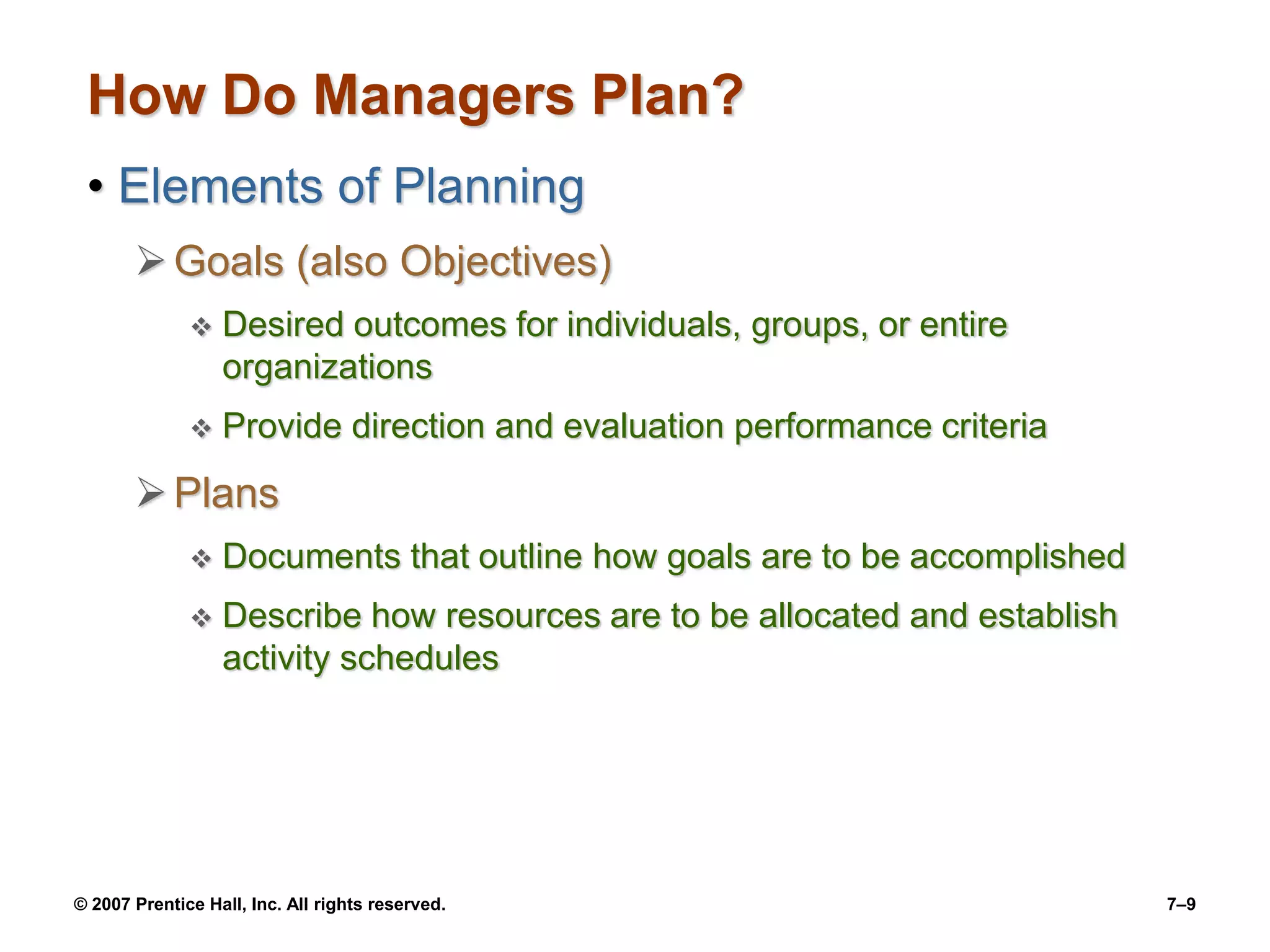 How Do Managers Plan?

• Elements of Planning

➢ Goals (also Objectives)

❖ Desired outcomes for individuals, groups, or entire organizations

❖ Provide direction and evaluation performance criteria

➢ Plans

❖ Documents that outline how goals are to be accomplished

❖ Describe how resources are to be allocated and establish activity schedules

© 2007 Prentice Hall, Inc. All rights reserved.

7–9